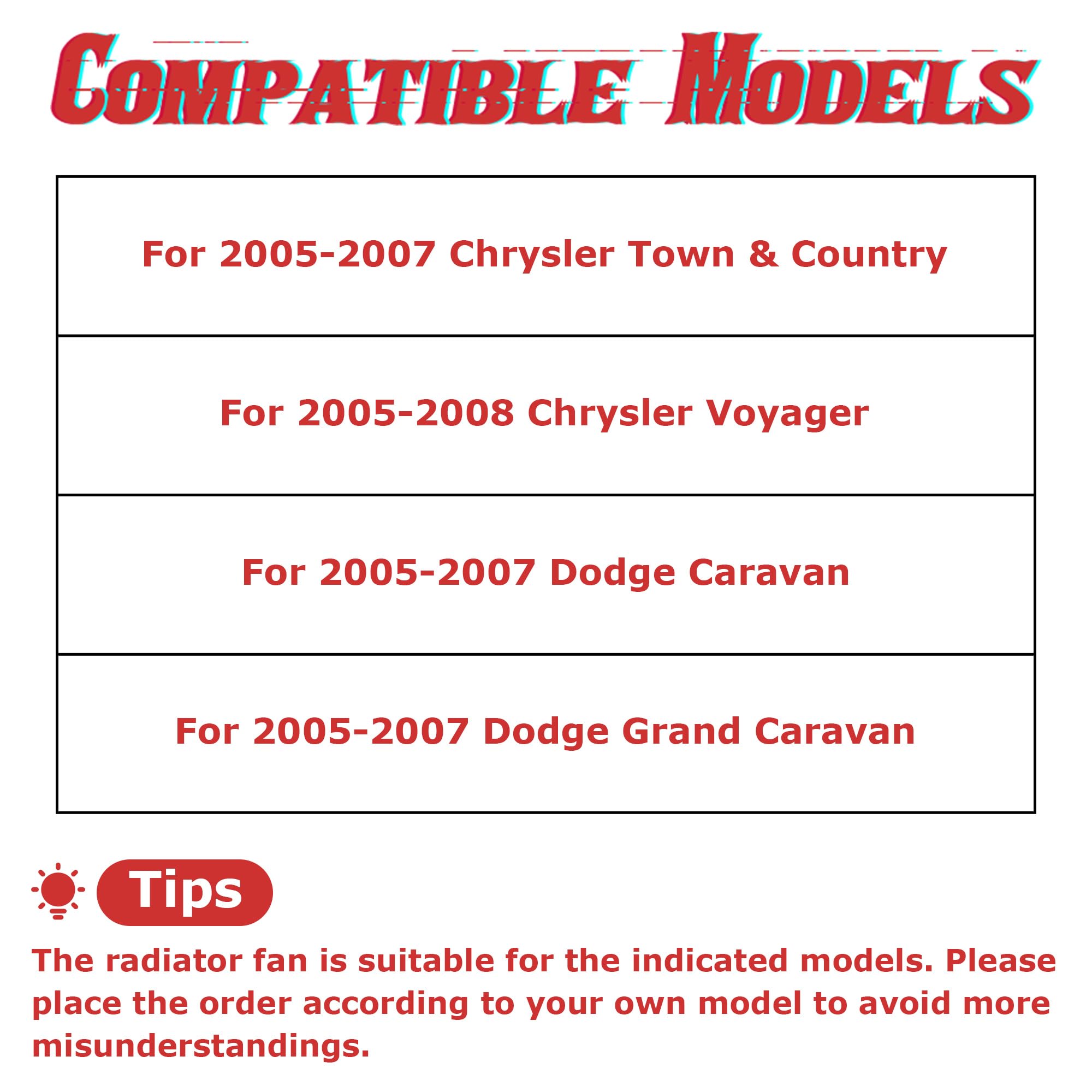 COMPATIBLE MODELS

| For 2005-2007 Chrysler Town & Country |
|---|
| For 2005-2008 Chrysler Voyager |
| For 2005-2007 Dodge Caravan |
| For 2005-2007 Dodge Grand Caravan |

Tips

The radiator fan is suitable for the indicated models. Please place the order according to your own model to avoid more misunderstandings.